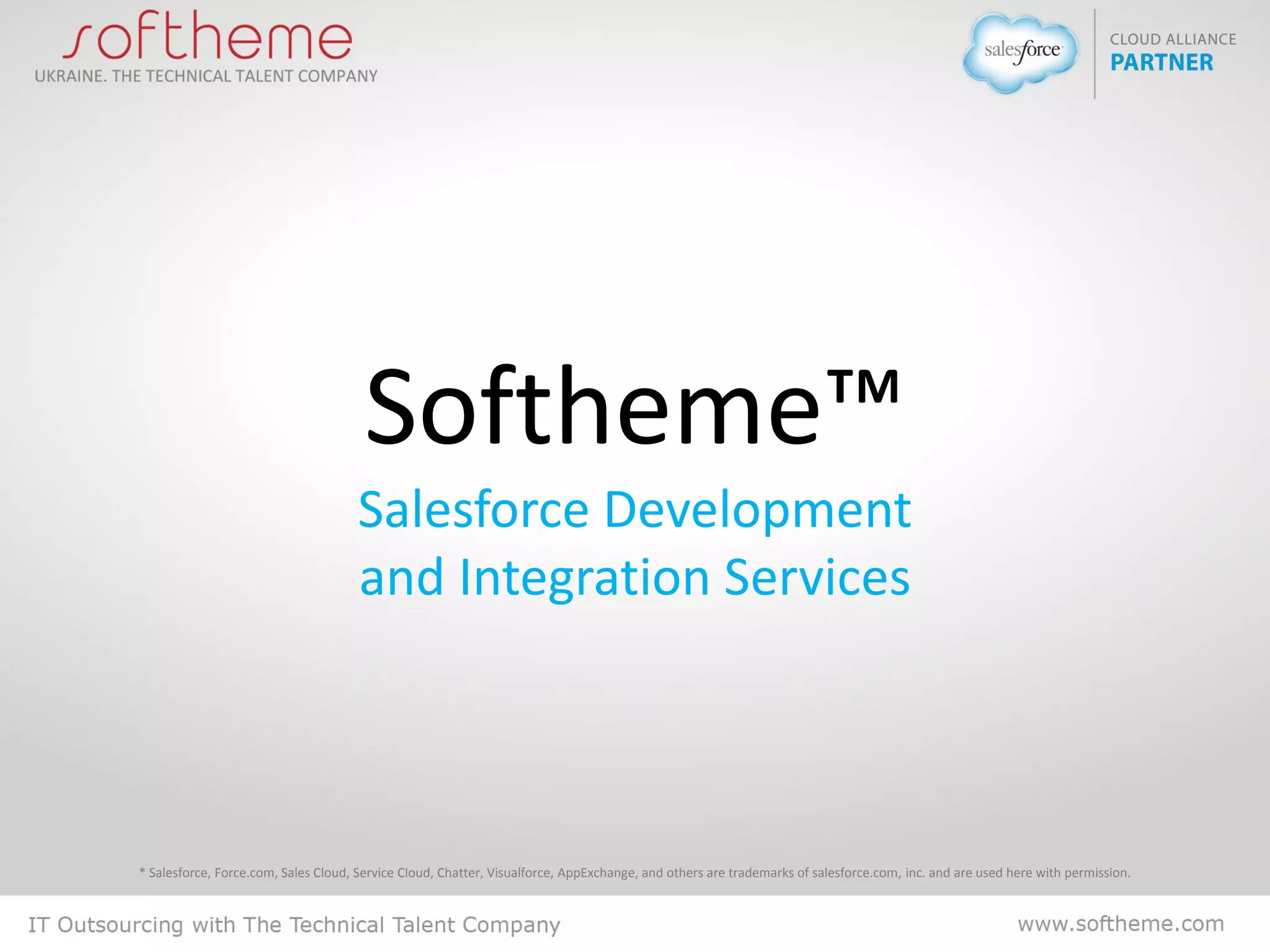 softheme
UKRAINE. THE TECHNICAL TALENT COMPANY

salesforce
CLOUD ALLIANCE
PARTNER

Softheme™

Salesforce Development and Integration Services

* Salesforce, Force.com, Sales Cloud, Service Cloud, Chatter, Visualforce, AppExchange, and others are trademarks of salesforce.com, inc. and are used here with permission.

IT Outsourcing with The Technical Talent Company

www.softheme.com